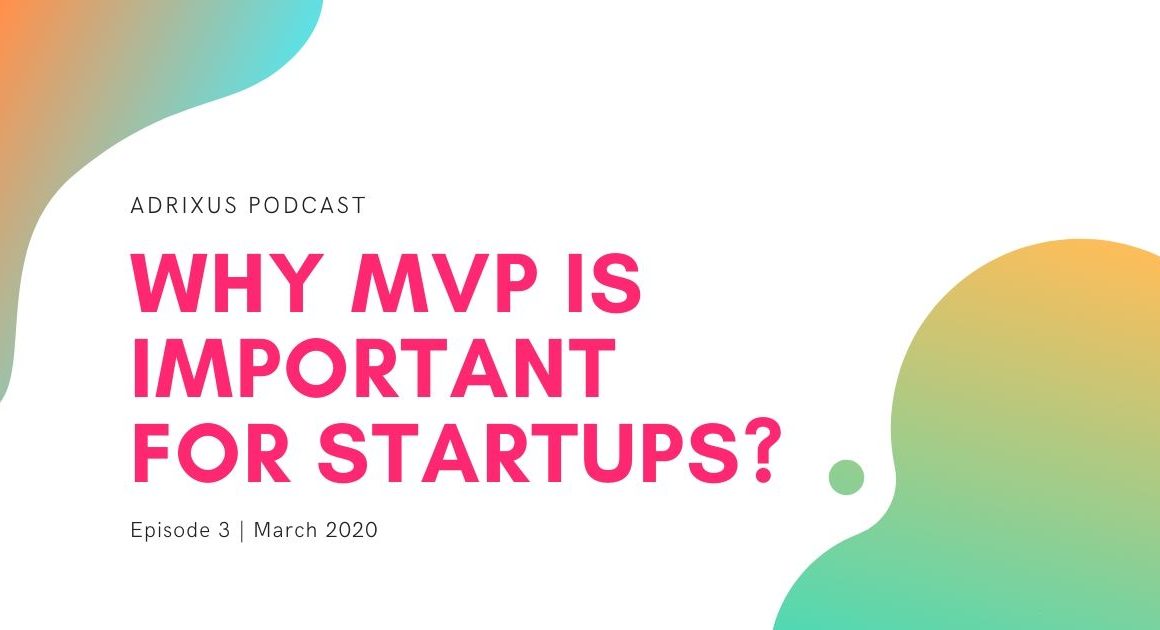 ADRIXUS PODCAST

WHY MVP IS IMPORTANT FOR STARTUPS?

Episode 3 | March 2020